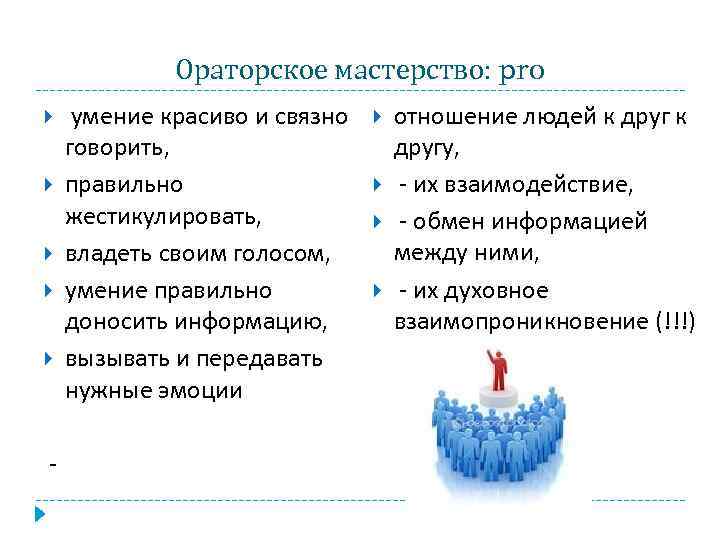 Ораторское мастерство: pro

умение красиво и связно говорить,

правильно жестикулировать,

владеть своим голосом,

умение правильно доносить информацию,

вызывать и передавать нужные эмоции

-

отношение людей к друг к другу,

- их взаимодействие,

- обмен информацией между ними,

- их духовное взаимопроникновение (!!!)